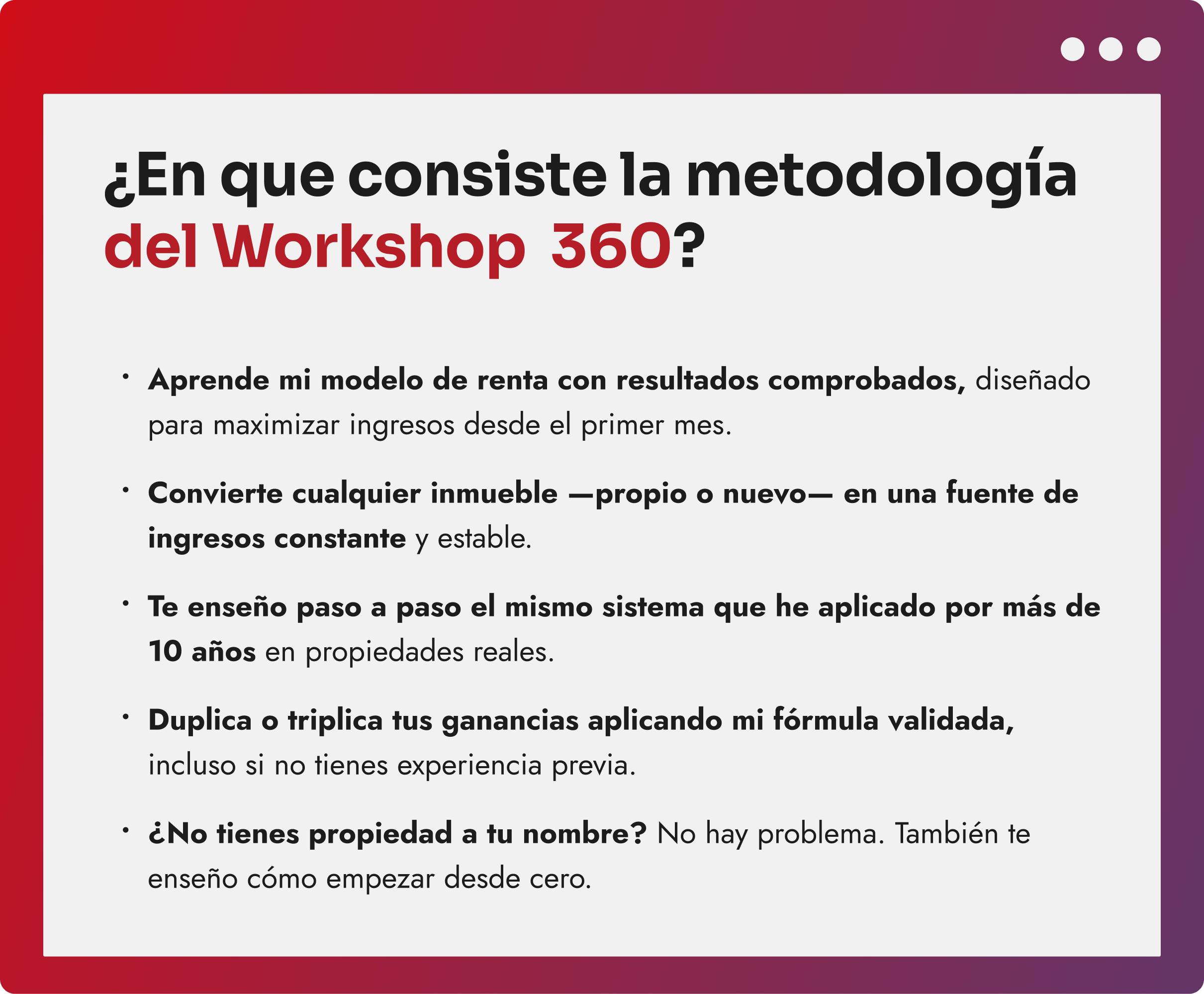 ¿En que consiste la metodología del Workshop 360?

• Aprende mi modelo de renta con resultados comprobados, diseñado para maximizar ingresos desde el primer mes.

• Convierte cualquier inmueble —propio o nuevo— en una fuente de ingresos constante y estable.

• Te enseño paso a paso el mismo sistema que he aplicado por más de 10 años en propiedades reales.

• Duplica o triplica tus ganancias aplicando mi fórmula validada, incluso si no tienes experiencia previa.

• ¿No tienes propiedad a tu nombre? No hay problema. También te enseño cómo empezar desde cero.